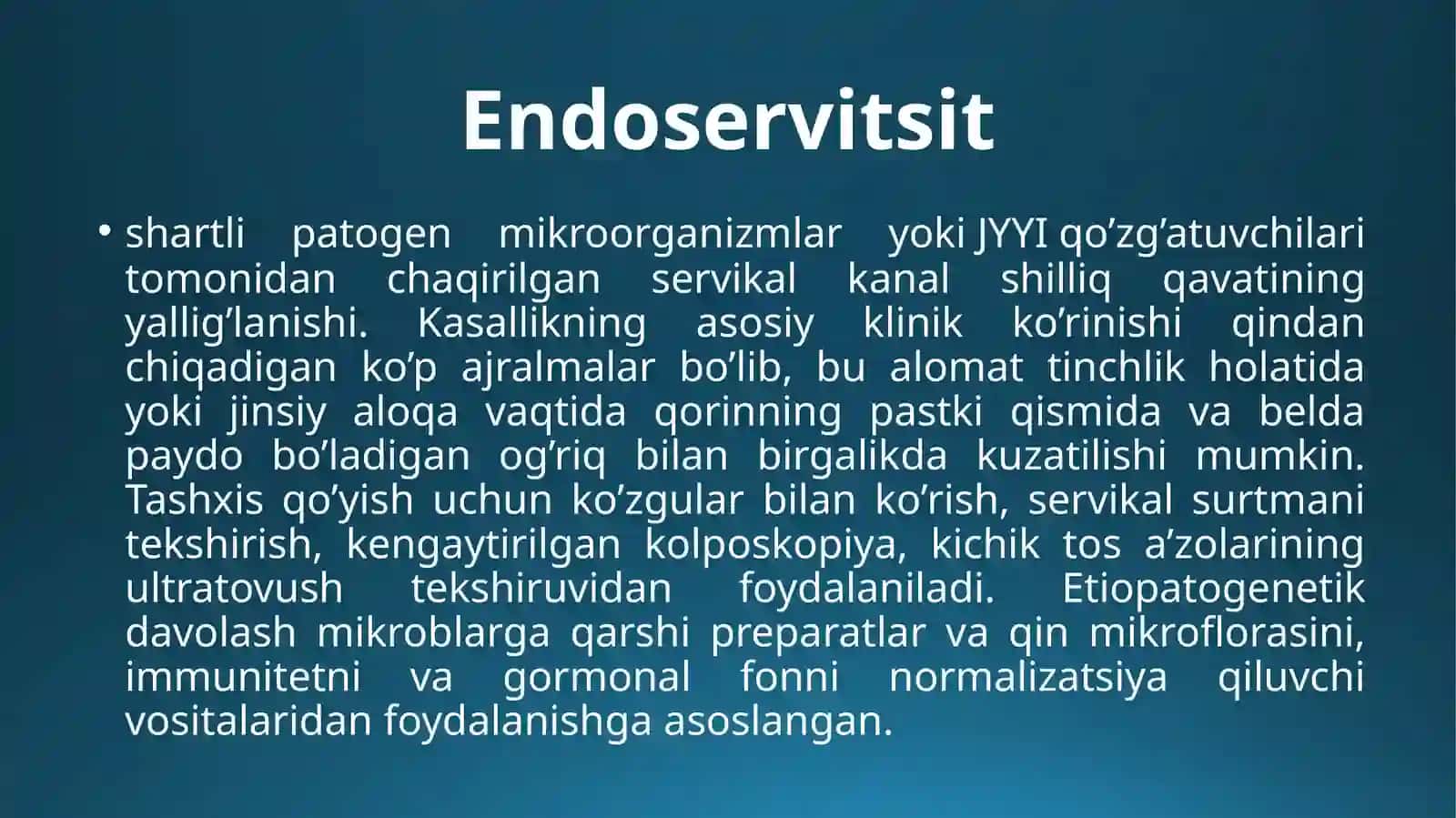 Endoservitsit

• shartli patogen mikroorganizmlar yoki JYYI qo’zg’atuvchilari tomonidan chaqirilgan servikal kanal shilliq qavatining yallig’lanishi. Kasallikning asosiy klinik ko’rinishi qindan chiqadigan ko’p ajralmalar bo’lib, bu alomat tinchlik holatida yoki jinsiy aloqa vaqtida qorinning pastki qismida va belda paydo bo’ladigan og’riq bilan birgalikda kuzatilishi mumkin. Tashxis qo’yish uchun ko’zgular bilan ko’rish, servikal surtmani tekshirish, kengaytirilgan kolposkopiya, kichik tos a’zolarining ultratovush tekshiruvidan foydalaniladi. Etiopatogenetik davolash mikroblarga qarshi preparatlar va qin mikroflorasini, immunitetni va gormonal fonni normalizatsiya qiluvchi vositalaridan foydalanishga asoslangan.